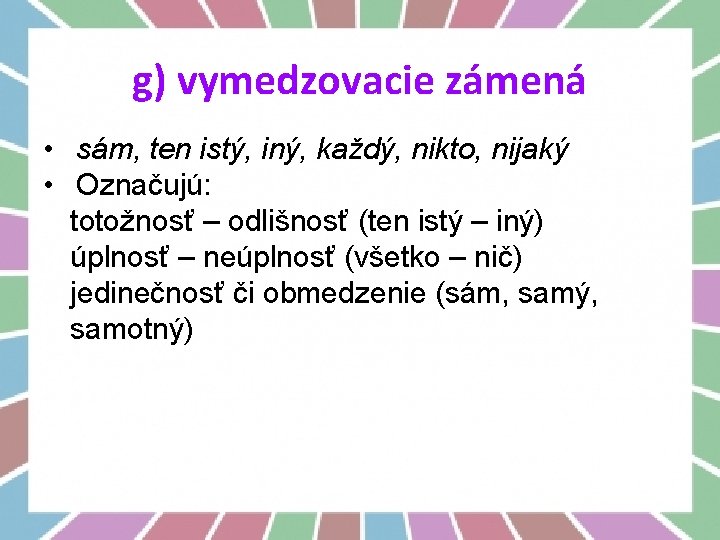 g) vymedzovacie zámená

• sám, ten istý, iný, každý, nikto, nijaký
• Označujú:
totožnosť – odlišnosť (ten istý – iný)
úplnosť – neúplnosť (všetko – nič)
jedinečnosť či obmedzenie (sám, samý, samotný)